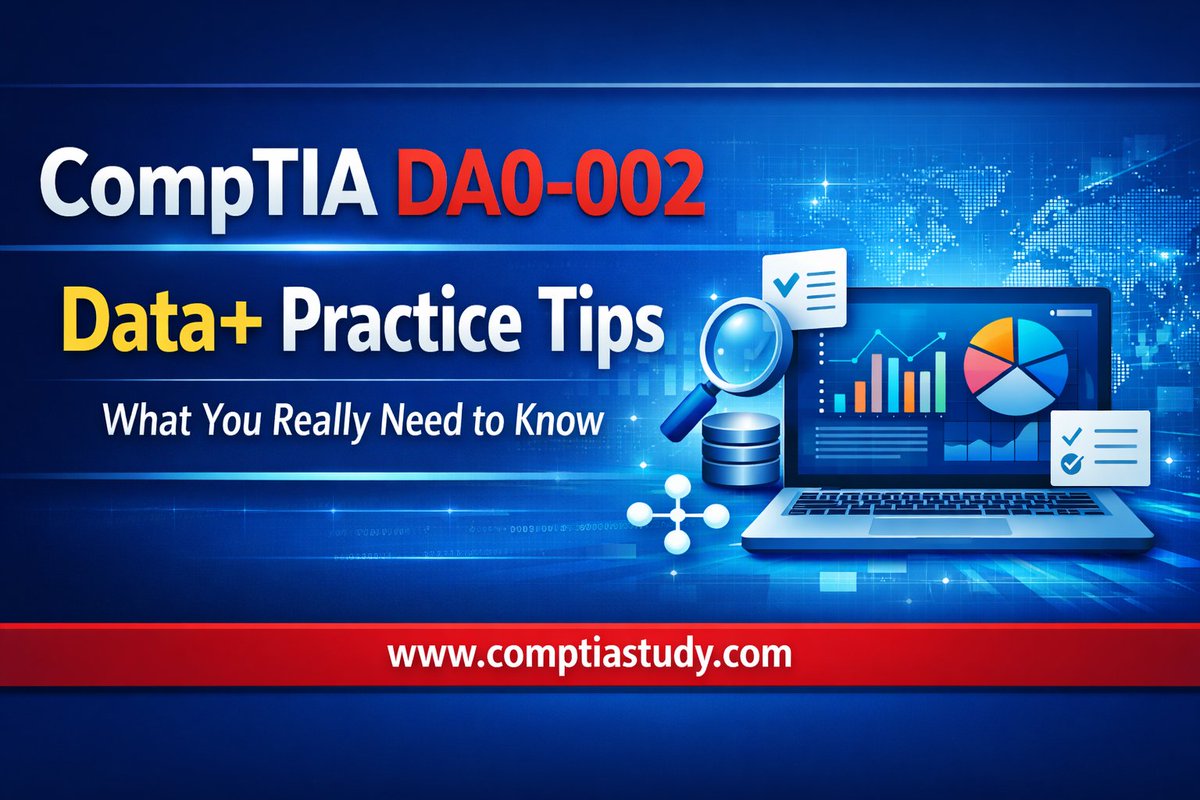 CompTIA DA0-002

Data+ Practice Tips

What You Really Need to Know

www.comptiastudy.com